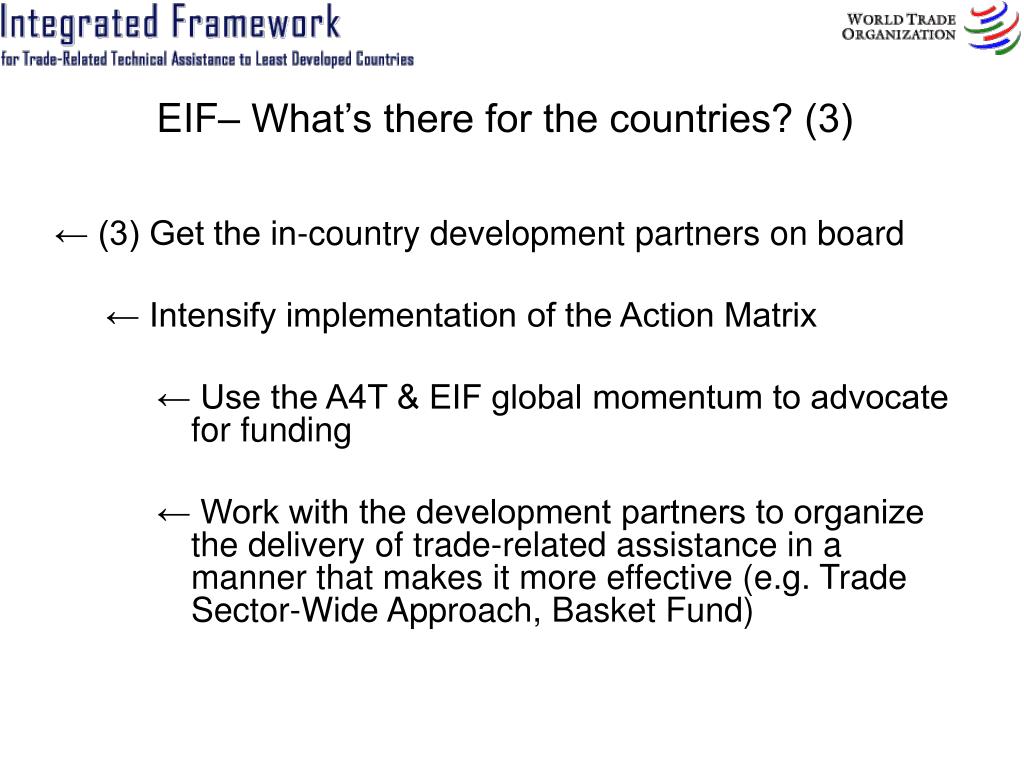 Integrated Framework
for Trade-Related Technical Assistance to Least Developed Countries

WORLD TRADE ORGANIZATION

EIF– What's there for the countries? (3)

← (3) Get the in-country development partners on board

← Intensify implementation of the Action Matrix

← Use the A4T & EIF global momentum to advocate for funding

← Work with the development partners to organize the delivery of trade-related assistance in a manner that makes it more effective (e.g. Trade Sector-Wide Approach, Basket Fund)